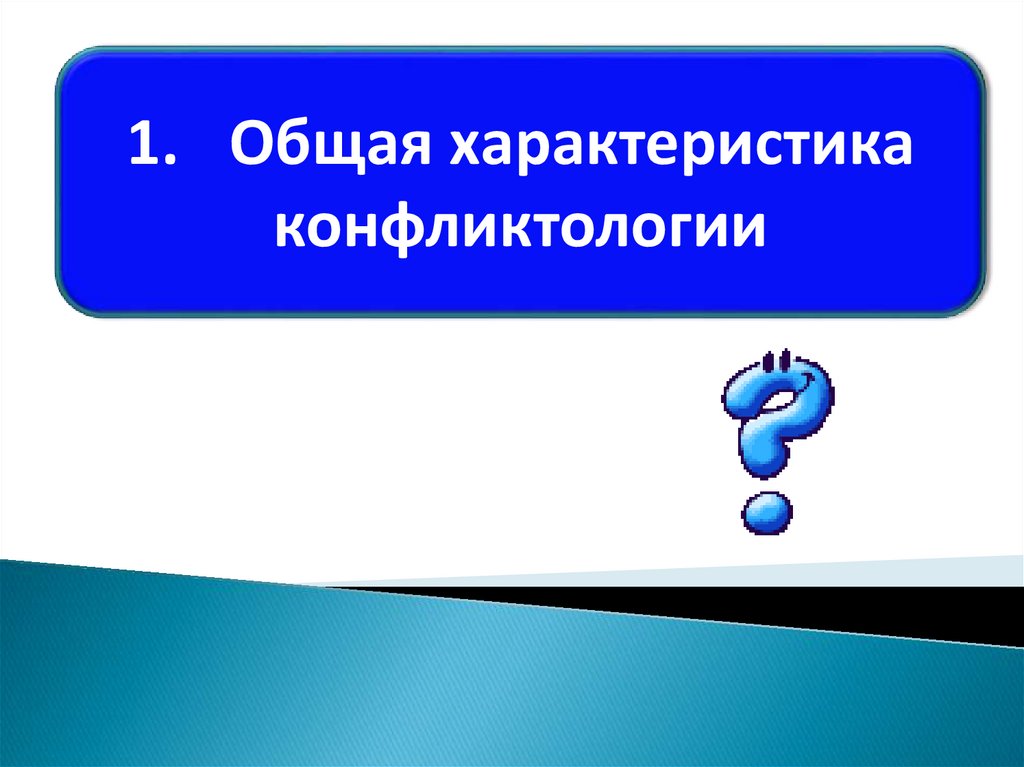 1. Общая характеристика конфликтологии